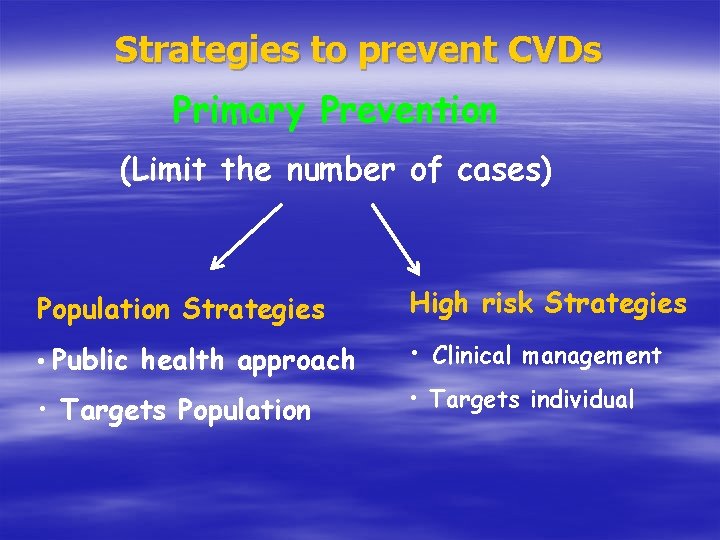 Strategies to prevent CVDs

Primary Prevention

(Limit the number of cases)

Population Strategies

• Public health approach

• Targets Population

High risk Strategies

• Clinical management

• Targets individual